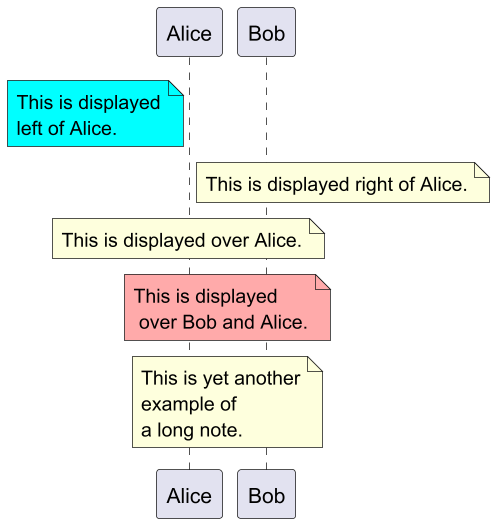 Alice
Bob

This is displayed left of Alice.

This is displayed right of Alice.

This is displayed over Alice.

This is displayed over Bob and Alice.

This is yet another example of a long note.

Alice
Bob